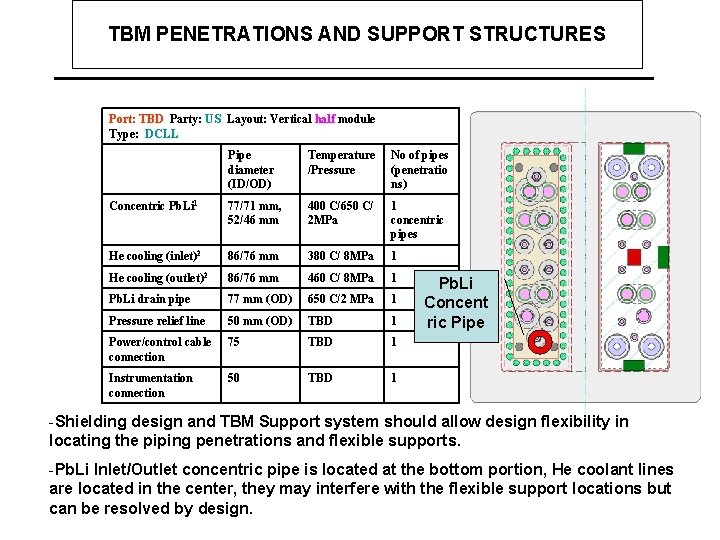 TBM PENETRATIONS AND SUPPORT STRUCTURES

Port: TBD Party: US Layout: Vertical half module
Type: DCLL

| | Pipe diameter (ID/OD) | Temperature /Pressure | No of pipes (penetrations) |
|---|---|---|---|
| Concentric PbLi$^1$ | 77/71 mm, 52/46 mm | 400 C/650 C/ 2MPa | 1 concentric pipes |
| He cooling (inlet)$^2$ | 86/76 mm | 380 C/ 8MPa | 1 |
| He cooling (outlet)$^2$ | 86/76 mm | 460 C/ 8MPa | 1 |
| PbLi drain pipe | 77 mm (OD) | 650 C/2 MPa | 1 |
| Pressure relief line | 50 mm (OD) | TBD | 1 |
| Power/control cable connection | 75 | TBD | 1 |
| Instrumentation connection | 50 | TBD | 1 |

PbLi Concentric Pipe

-Shielding design and TBM Support system should allow design flexibility in locating the piping penetrations and flexible supports.

-PbLi Inlet/Outlet concentric pipe is located at the bottom portion, He coolant lines are located in the center, they may interfere with the flexible support locations but can be resolved by design.